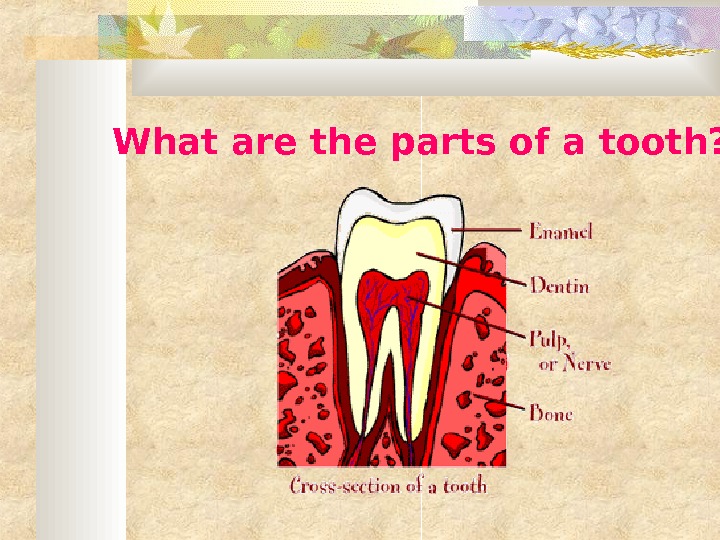 What are the parts of a tooth?

Enamel

Dentin

Pulp, or Nerve

Bone

Cross-section of a tooth